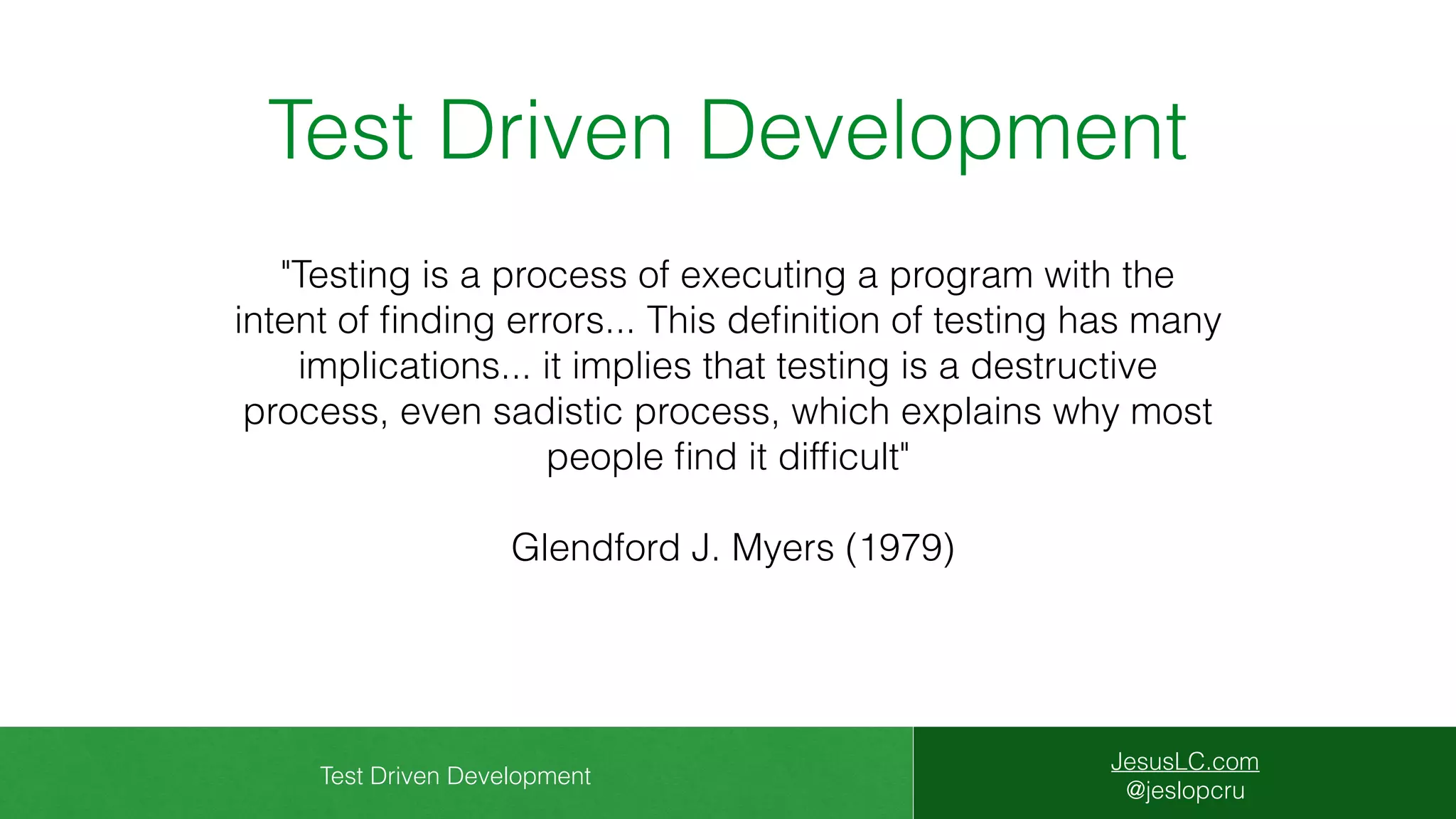 Test Driven Development

"Testing is a process of executing a program with the intent of finding errors... This definition of testing has many implications... it implies that testing is a destructive process, even sadistic process, which explains why most people find it difficult"

Glendford J. Myers (1979)

Test Driven Development

JesusLC.com
@jeslopcru